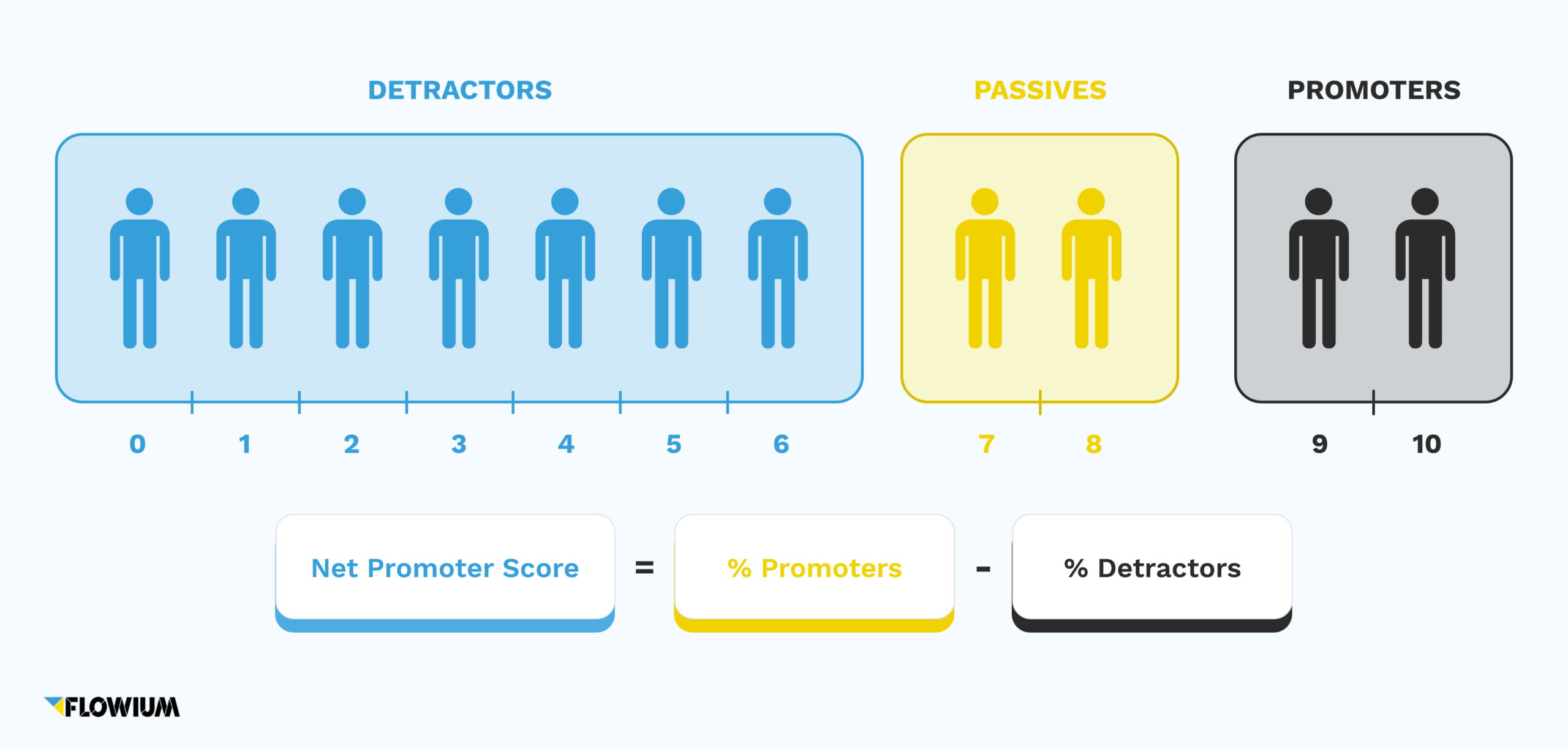 DETRACTORS

PASSIVES

PROMOTERS

0 1 2 3 4 5 6

7 8

9 10

Net Promoter Score = % Promoters - % Detractors

FLOWIUM